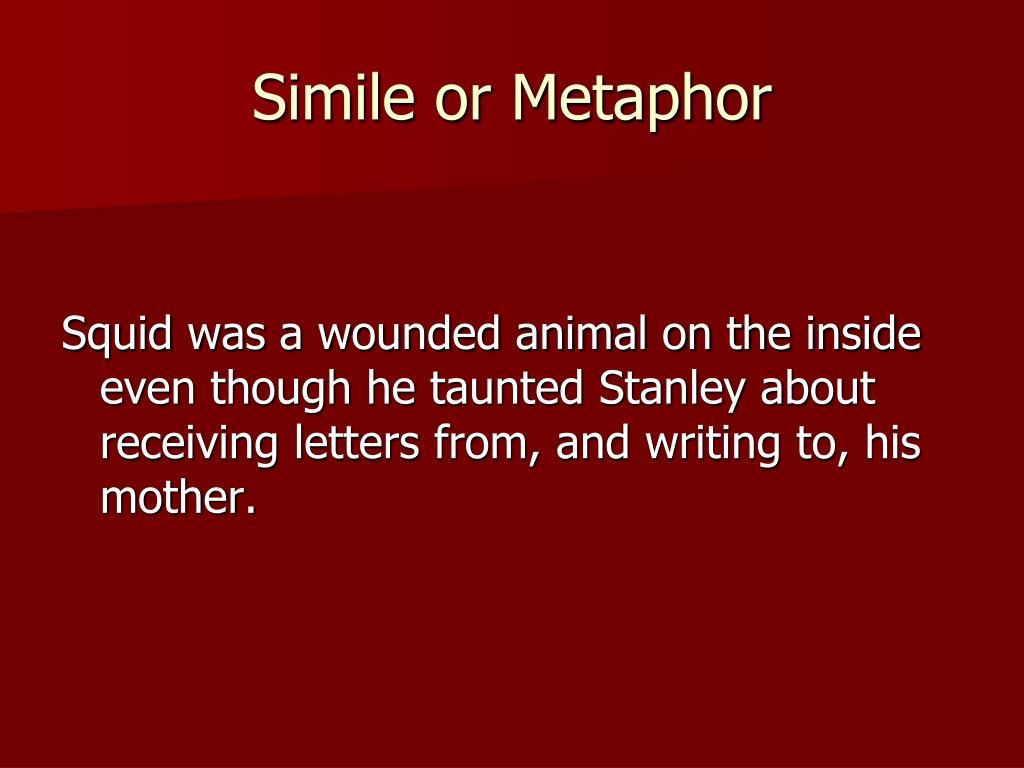 Simile or Metaphor

Squid was a wounded animal on the inside even though he taunted Stanley about receiving letters from, and writing to, his mother.